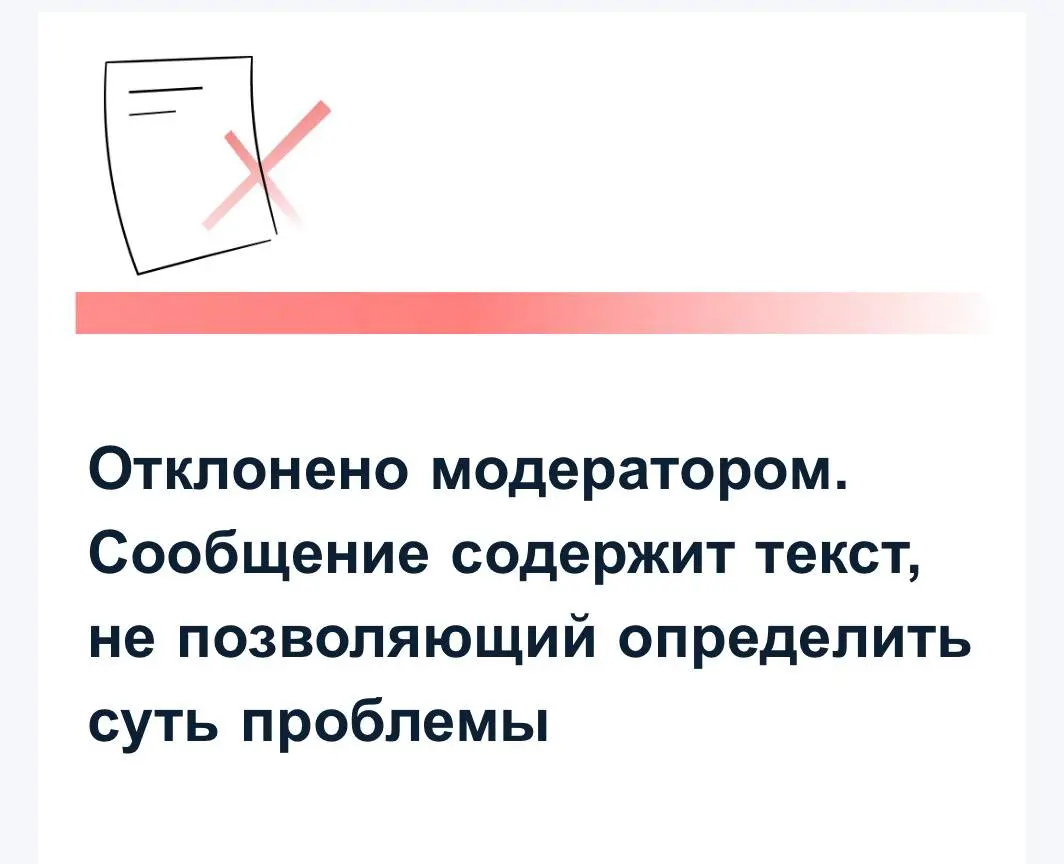 Отклонено модератором. Сообщение содержит текст, не позволяющий определить суть проблемы